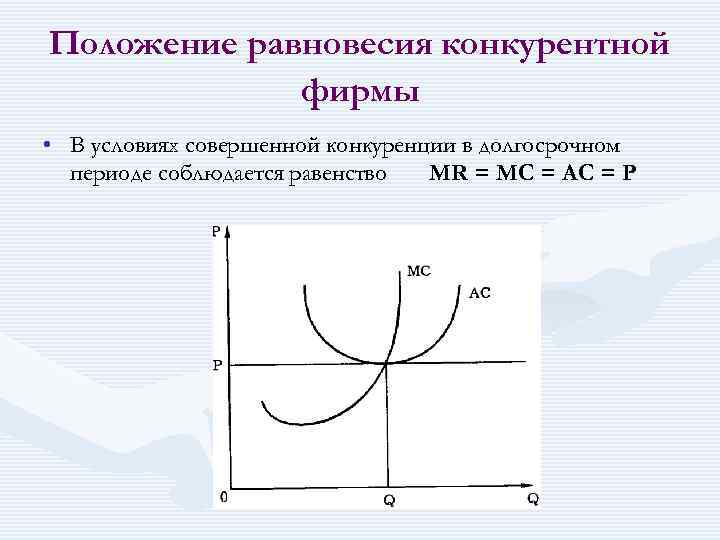 Положение равновесия конкурентной фирмы

• В условиях совершенной конкуренции в долгосрочном периоде соблюдается равенство MR = MC = AC = P

P
MC
AC
P
0
Q
Q